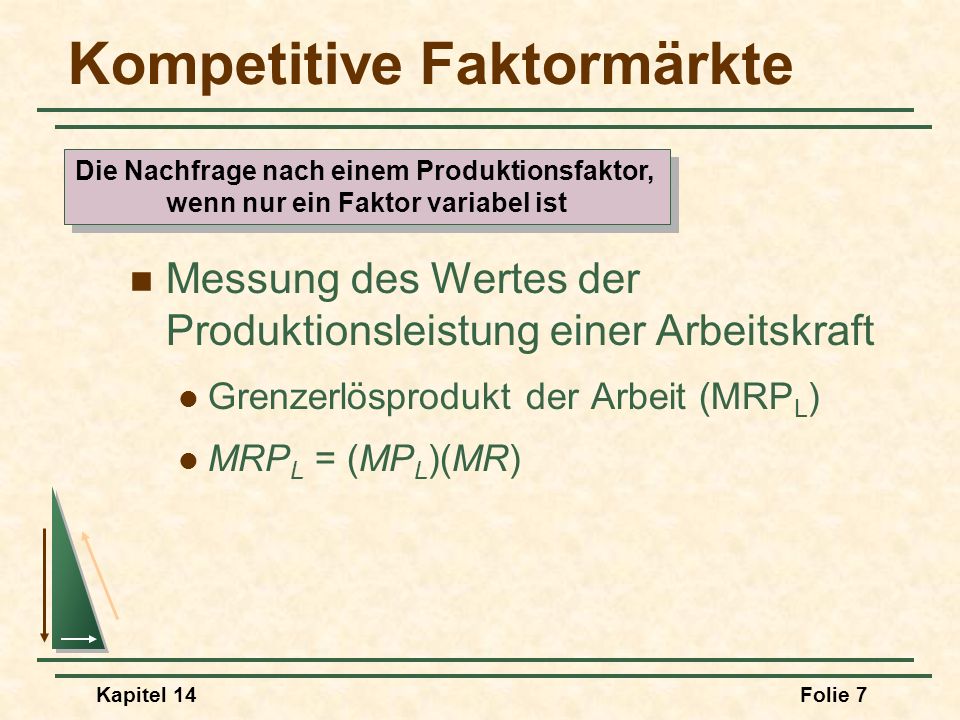 Kompetitive Faktormärkte

Die Nachfrage nach einem Produktionsfaktor, wenn nur ein Faktor variabel ist

Messung des Wertes der Produktionsleistung einer Arbeitskraft

Grenzerlösprodukt der Arbeit ($MRP_L$)

$MRP_L = (MP_L)(MR)$

Kapitel 14

Folie 7